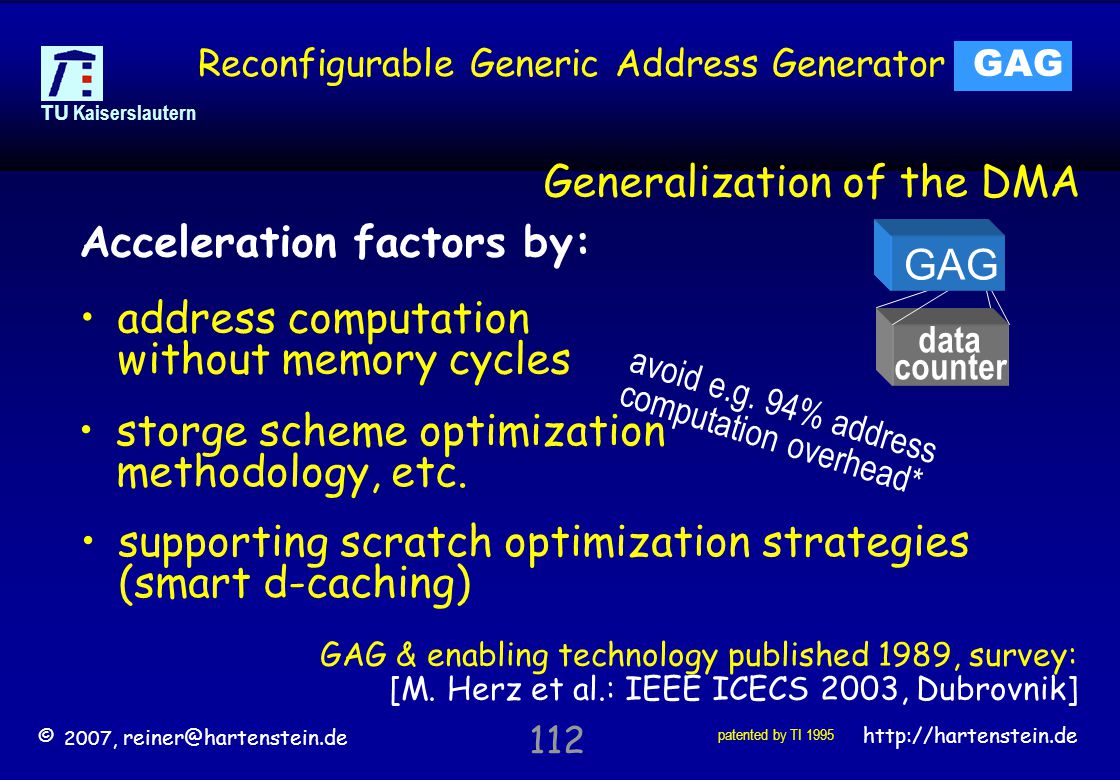 TU Kaiserslautern

Reconfigurable Generic Address Generator GAG

Generalization of the DMA

Acceleration factors by:

GAG

data counter

• address computation without memory cycles

avoid e.g. 94% address computation overhead*

• storge scheme optimization methodology, etc.

• supporting scratch optimization strategies (smart d-caching)

GAG & enabling technology published 1989, survey: [M. Herz et al.: IEEE ICECS 2003, Dubrovnik]

© 2007, reiner@hartenstein.de 112 patented by TI 1995 http://hartenstein.de